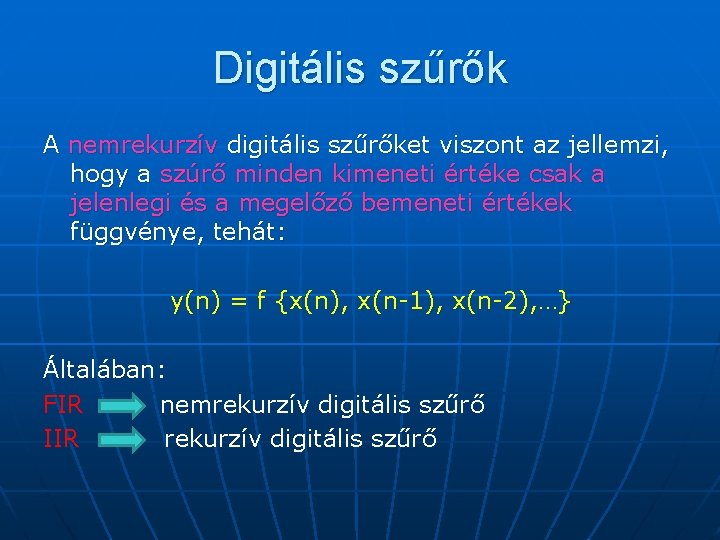 Digitális szűrők

A nemrekurzív digitális szűrőket viszont az jellemzi, hogy a szúrő minden kimeneti értéke csak a jelenlegi és a megelőző bemeneti értékek függvénye, tehát:

$y(n) = f \{x(n), x(n-1), x(n-2),\ldots\}$

Általában:
FIR nemrekurzív digitális szűrő
IIR rekurzív digitális szűrő